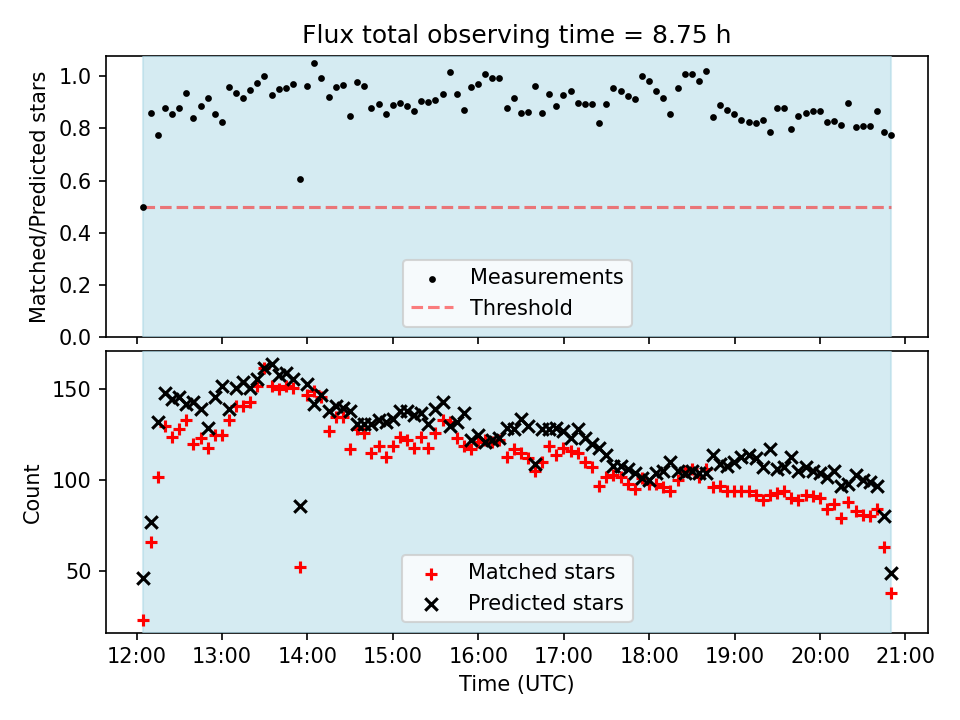 Flux total observing time = 8.75 h

Matched/Predicted stars

1.0
0.8
0.6
0.4
0.2
0.0

Measurements
Threshold

Count

150
100
50

Matched stars
Predicted stars

12:00 13:00 14:00 15:00 16:00 17:00 18:00 19:00 20:00 21:00

Time (UTC)